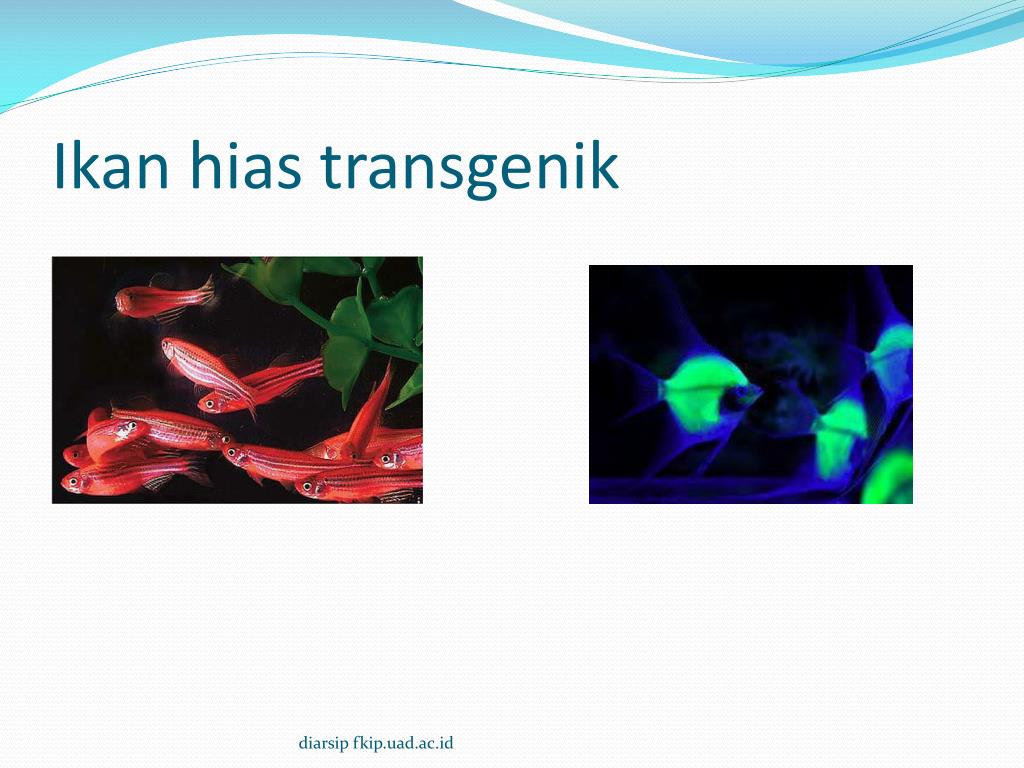 Ikan hias transgenik

diarsip fkip.uad.ac.id